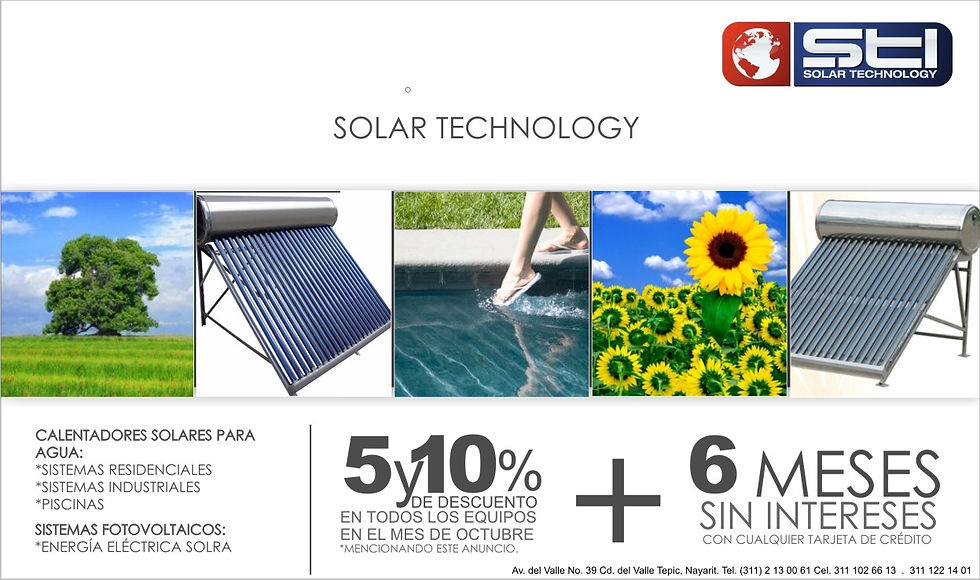 STI
SOLAR TECHNOLOGY

SOLAR TECHNOLOGY

CALENTADORES SOLARES PARA AGUA:
*SISTEMAS RESIDENCIALES
*SISTEMAS INDUSTRIALES
*PISCINAS
SISTEMAS FOTOVOLTAICOS:
*ENERGÍA ELÉCTRICA SOLRA

5y10%
DE DESCUENTO
EN TODOS LOS EQUIPOS
EN EL MES DE OCTUBRE
*MENCIONANDO ESTE ANUNCIO.

+

6 MESES
SIN INTERESES
CON CUALQUIER TARJETA DE CRÉDITO

Av. del Valle No. 39 Cd. del Valle Tepic, Nayarit. Tel. (311) 2 13 00 61 Cel. 311 102 66 13 . 311 122 14 01